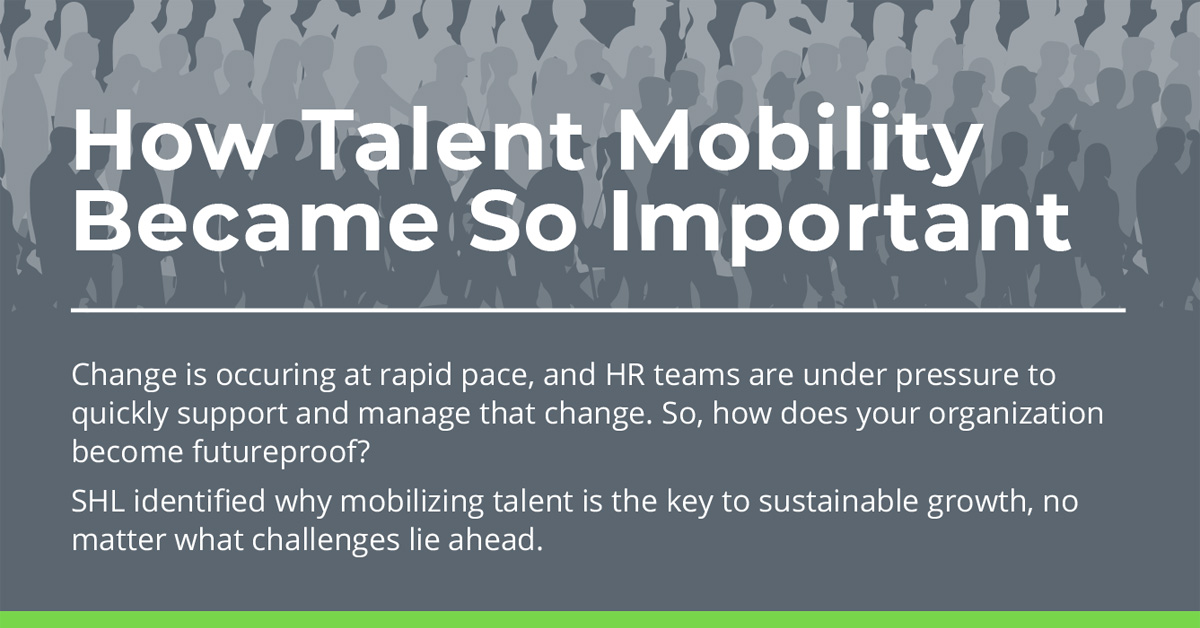 How Talent Mobility Became So Important

Change is occuring at rapid pace, and HR teams are under pressure to quickly support and manage that change. So, how does your organization become futureproof?

SHL identified why mobilizing talent is the key to sustainable growth, no matter what challenges lie ahead.